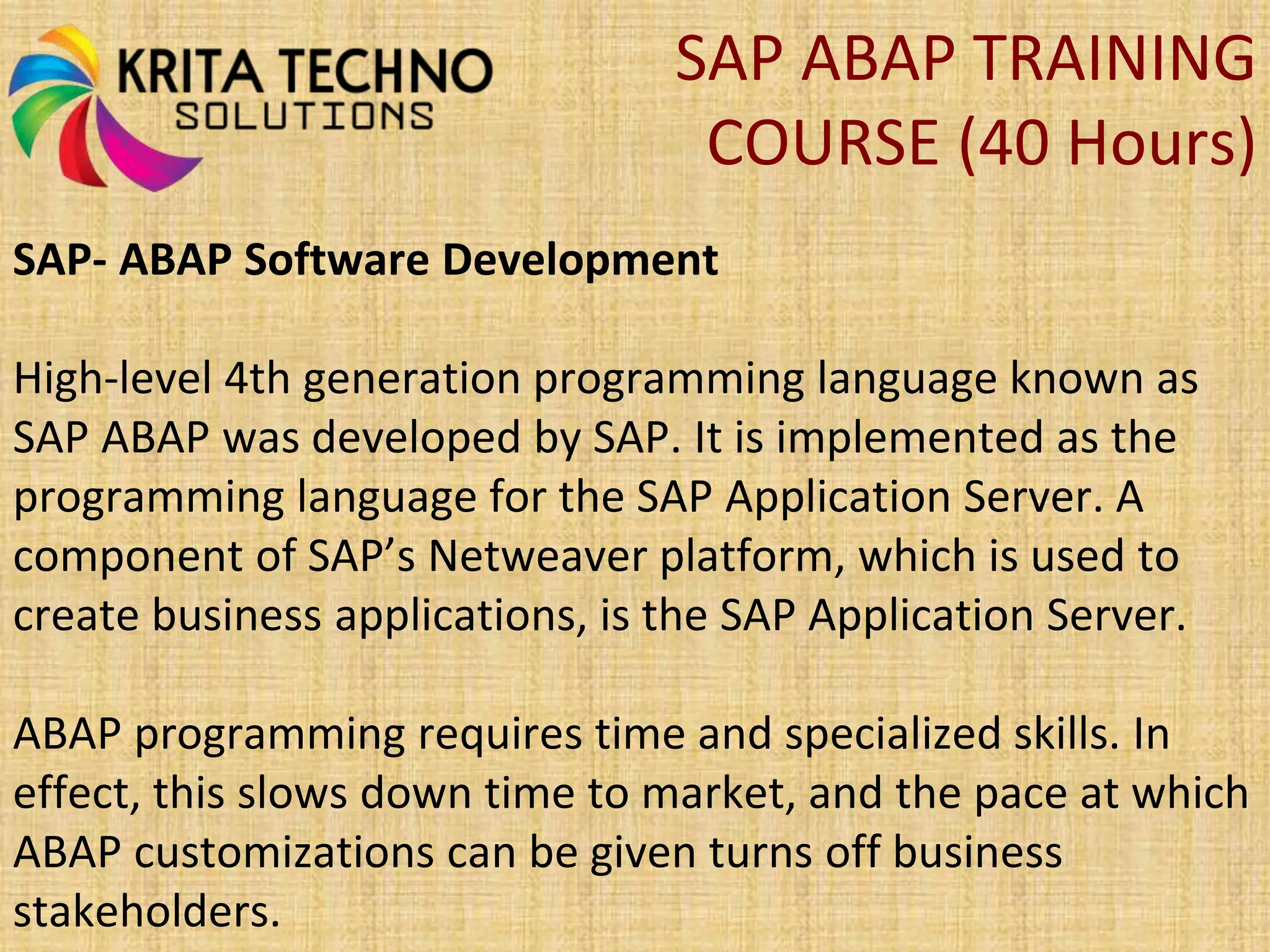 KRITA TECHNO
SOLUTIONS

SAP ABAP TRAINING COURSE (40 Hours)

SAP- ABAP Software Development

High-level 4th generation programming language known as SAP ABAP was developed by SAP. It is implemented as the programming language for the SAP Application Server. A component of SAP's Netweaver platform, which is used to create business applications, is the SAP Application Server.

ABAP programming requires time and specialized skills. In effect, this slows down time to market, and the pace at which ABAP customizations can be given turns off business stakeholders.